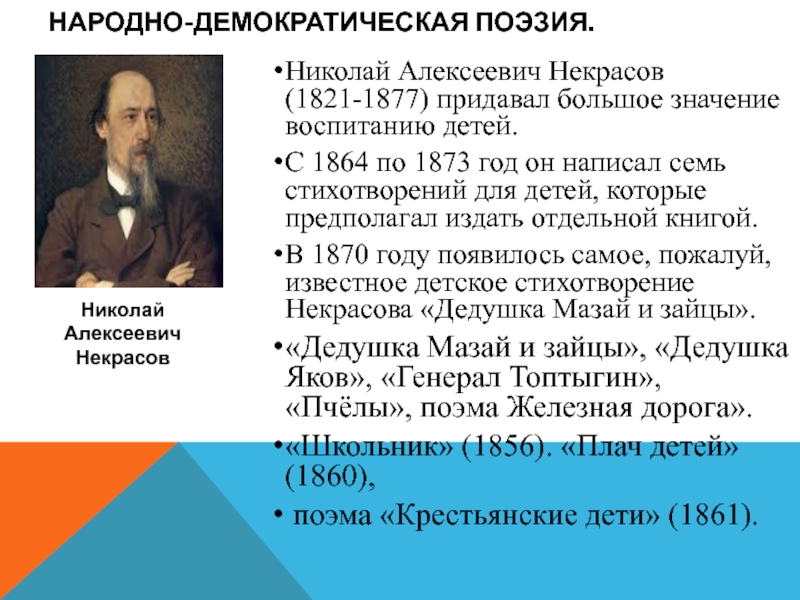 НАРОДНО-ДЕМОКРАТИЧЕСКАЯ ПОЭЗИЯ.

Николай Алексеевич Некрасов

•Николай Алексеевич Некрасов (1821-1877) придавал большое значение воспитанию детей.

•С 1864 по 1873 год он написал семь стихотворений для детей, которые предполагал издать отдельной книгой.

•В 1870 году появилось самое, пожалуй, известное детское стихотворение Некрасова «Дедушка Мазай и зайцы».

•«Дедушка Мазай и зайцы», «Дедушка Яков», «Генерал Топтыгин», «Пчёлы», поэма Железная дорога».

•«Школьник» (1856). «Плач детей» (1860),

• поэма «Крестьянские дети» (1861).